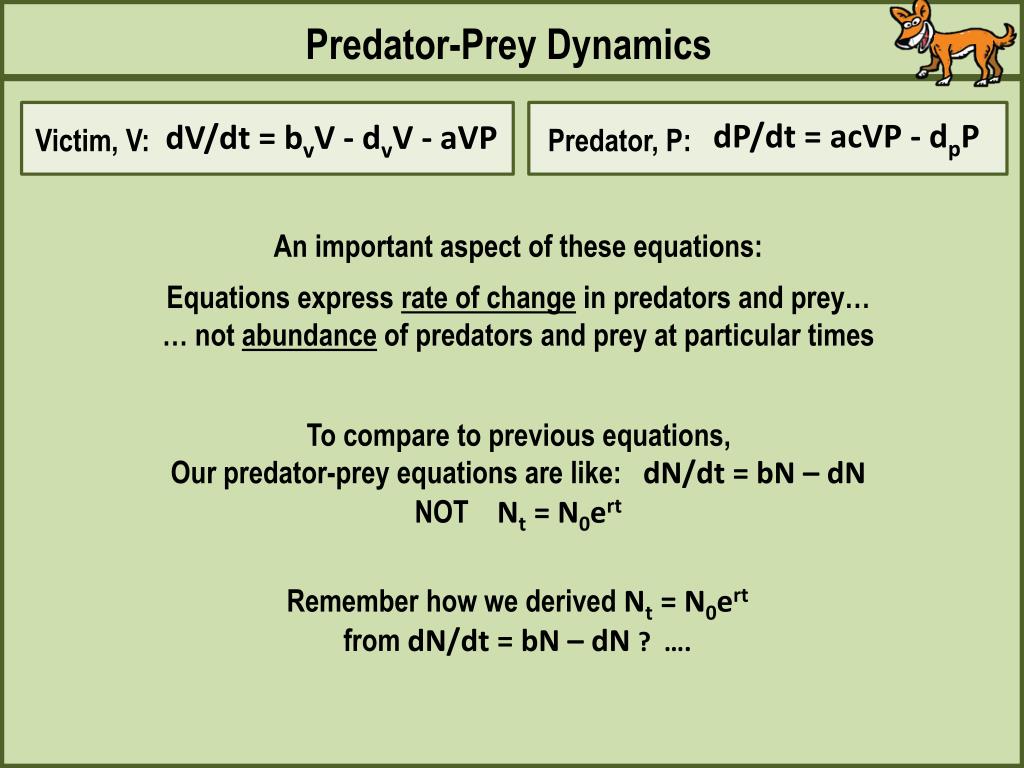 Predator-Prey Dynamics

Victim, V: $dV/dt = b_vV - d_vV - aVP$

Predator, P: $dP/dt = acVP - d_pP$

An important aspect of these equations:

Equations express rate of change in predators and prey…
… not abundance of predators and prey at particular times

To compare to previous equations,
Our predator-prey equations are like: $dN/dt = bN – dN$
NOT $N_t = N_0e^{rt}$

Remember how we derived $N_t = N_0e^{rt}$
from $dN/dt = bN – dN$ ? ….